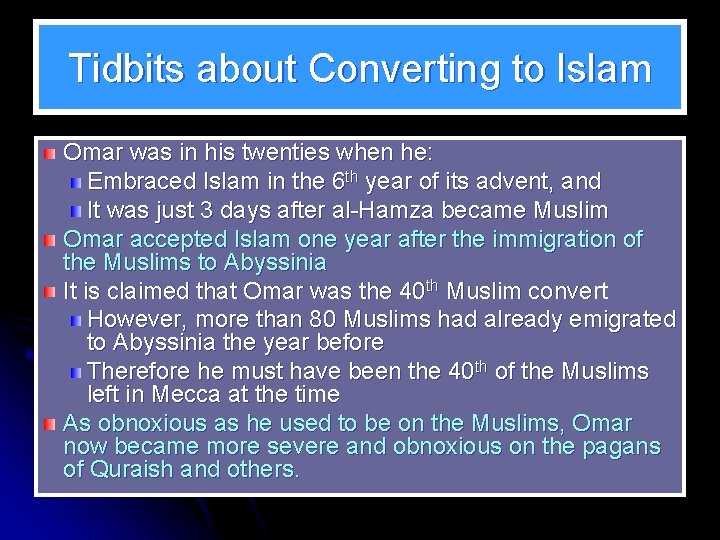 Tidbits about Converting to Islam

Omar was in his twenties when he:

Embraced Islam in the 6th year of its advent, and

It was just 3 days after al-Hamza became Muslim

Omar accepted Islam one year after the immigration of the Muslims to Abyssinia

It is claimed that Omar was the 40th Muslim convert

However, more than 80 Muslims had already emigrated to Abyssinia the year before

Therefore he must have been the 40th of the Muslims left in Mecca at the time

As obnoxious as he used to be on the Muslims, Omar now became more severe and obnoxious on the pagans of Quraish and others.